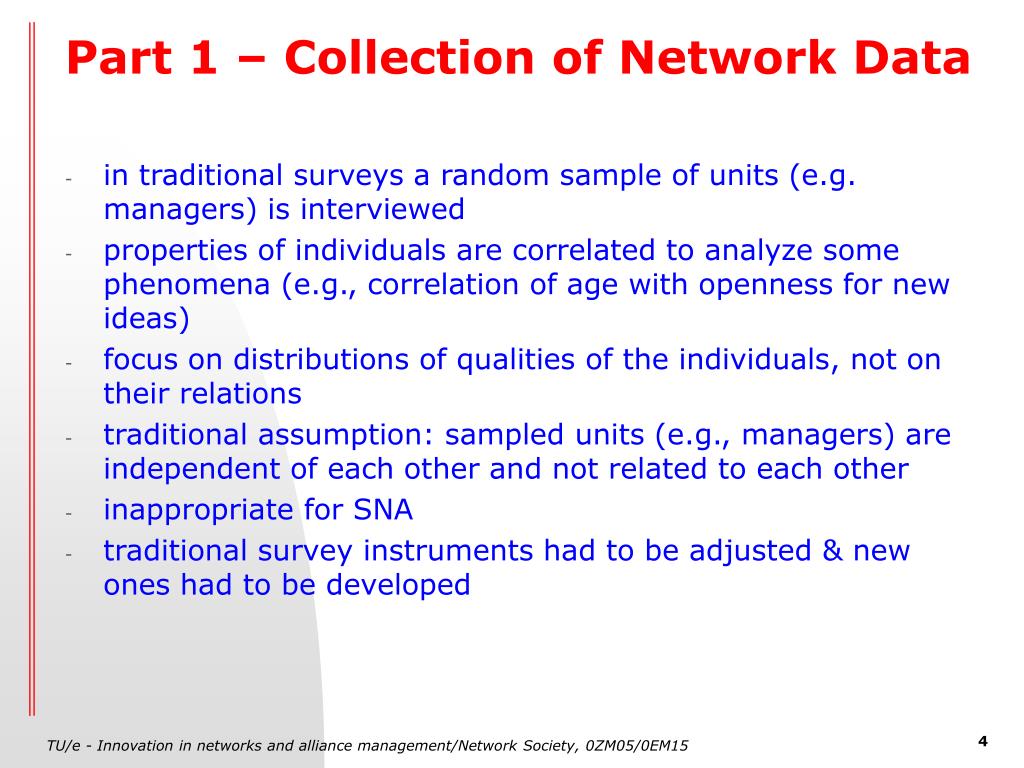 Part 1 – Collection of Network Data

- in traditional surveys a random sample of units (e.g. managers) is interviewed
- properties of individuals are correlated to analyze some phenomena (e.g., correlation of age with openness for new ideas)
- focus on distributions of qualities of the individuals, not on their relations
- traditional assumption: sampled units (e.g., managers) are independent of each other and not related to each other
- inappropriate for SNA
- traditional survey instruments had to be adjusted & new ones had to be developed

TU/e - Innovation in networks and alliance management/Network Society, 0ZM05/0EM15

4